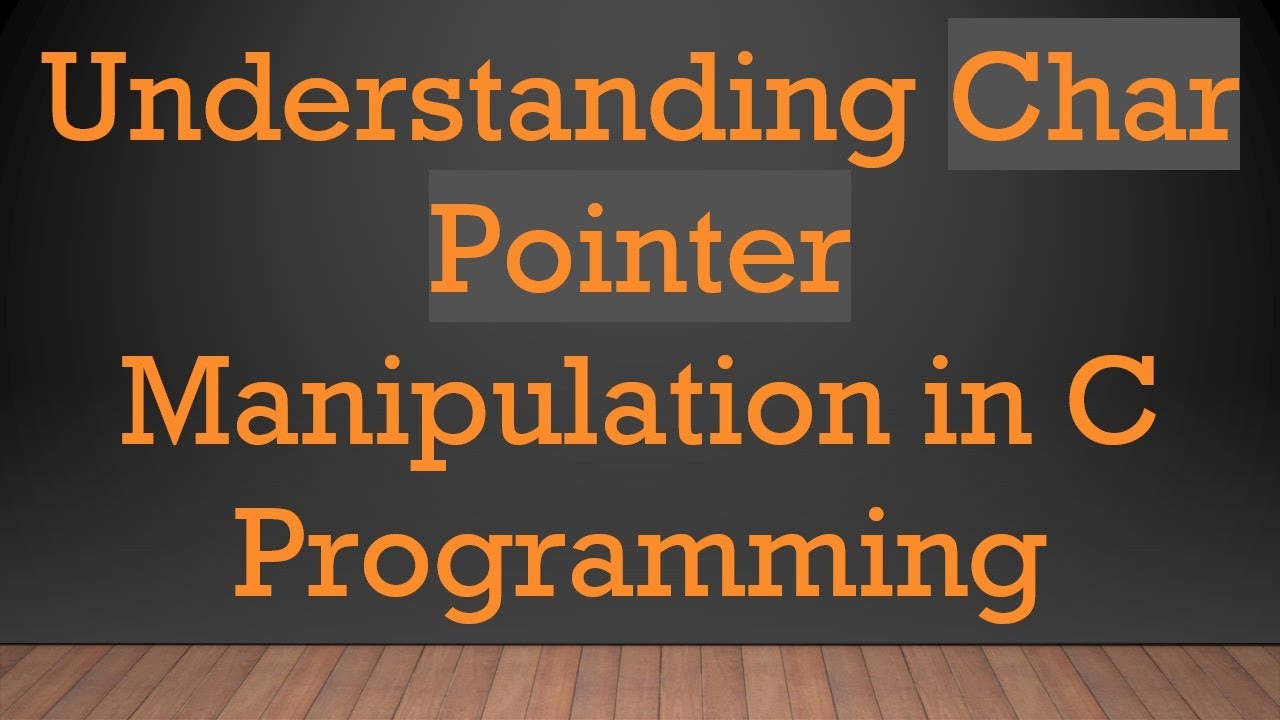 Understanding Char Pointer Manipulation in C Programming